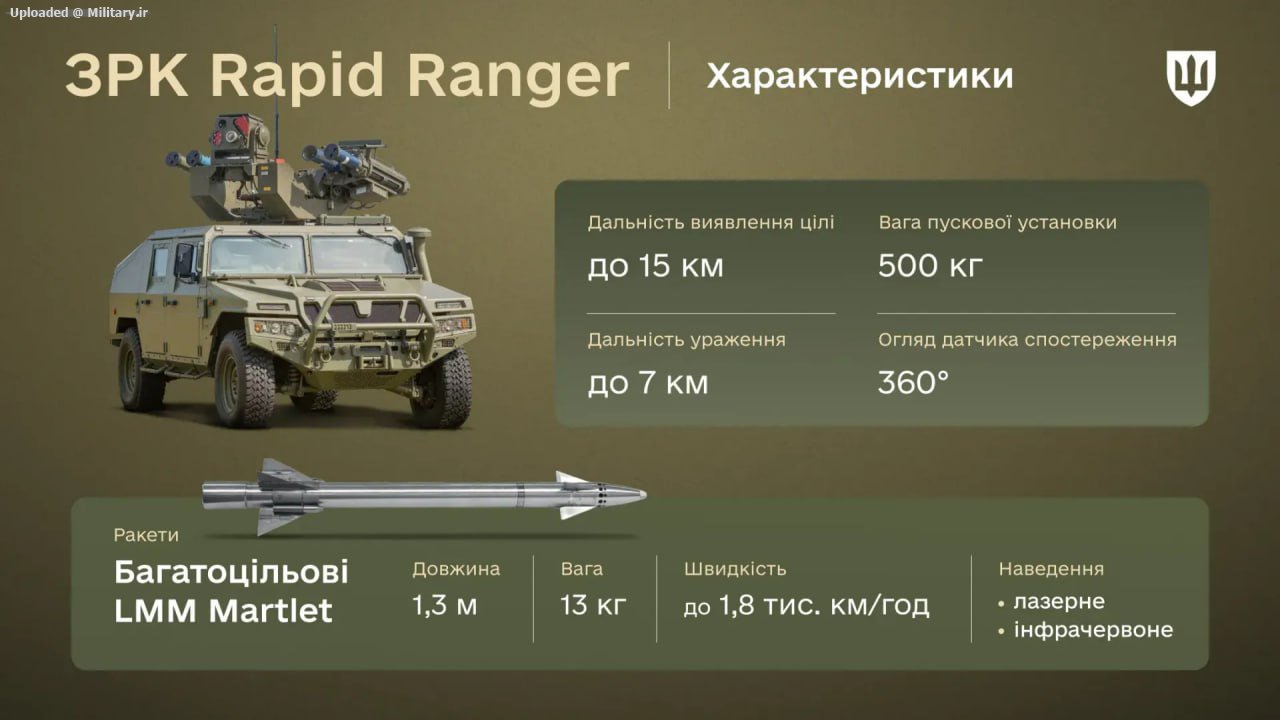 Uploaded @ Military.ir

ЗРК Rapid Ranger

Характеристики

Дальність виявлення цілі
до 15 км

Вага пускової установки
500 кг

Дальність ураження
до 7 км

Огляд датчика спостереження
360°

Ракети
Багатоцільові LMM Martlet

Довжина
1,3 м

Вага
13 кг

Швидкість
до 1,8 тис. км/год

Наведення
• лазерне
• інфрачервоне